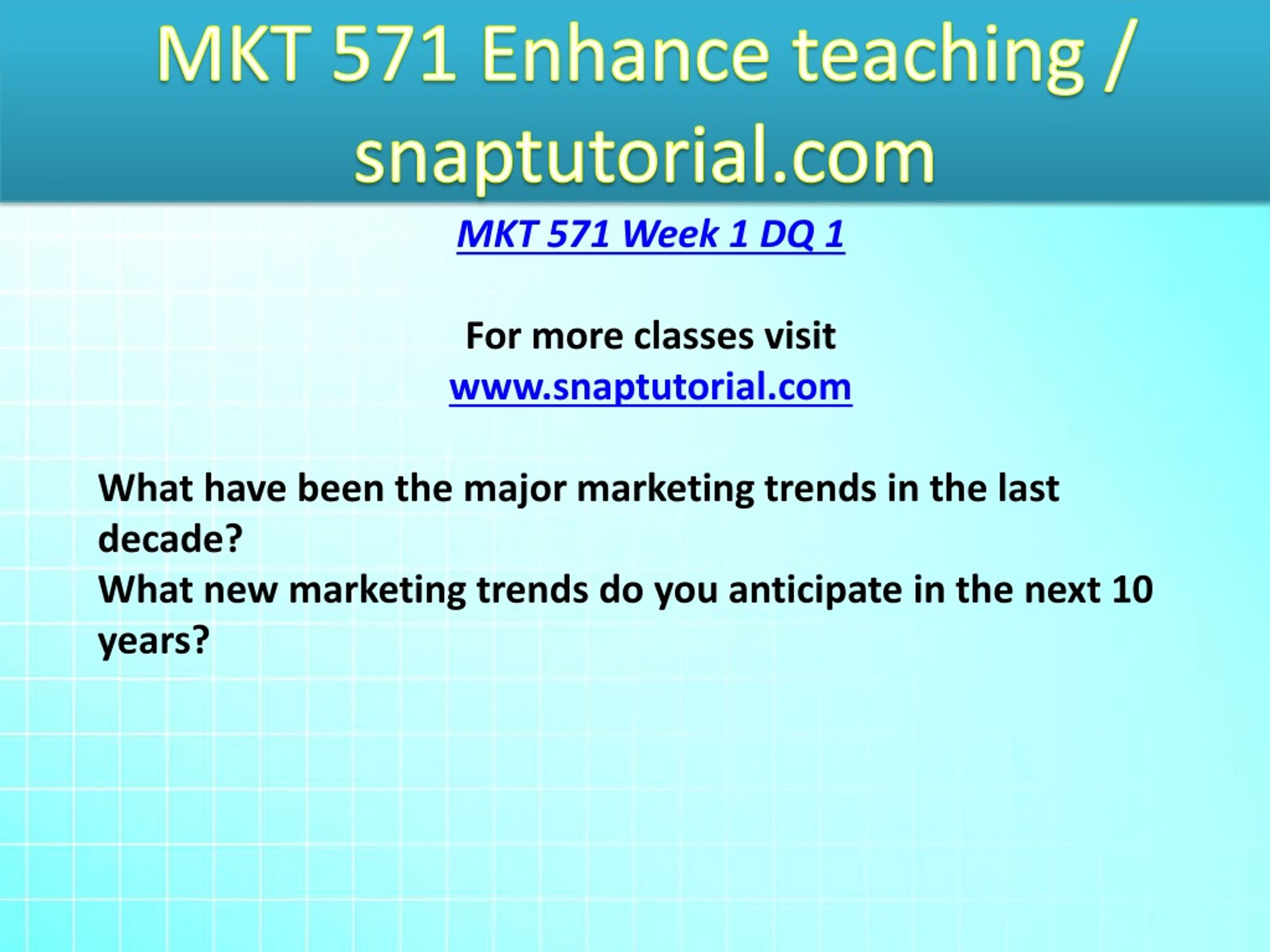 MKT 571 Enhance teaching / snaptutorial.com

MKT 571 Week 1 DQ 1

For more classes visit
www.snaptutorial.com

What have been the major marketing trends in the last decade?
What new marketing trends do you anticipate in the next 10 years?